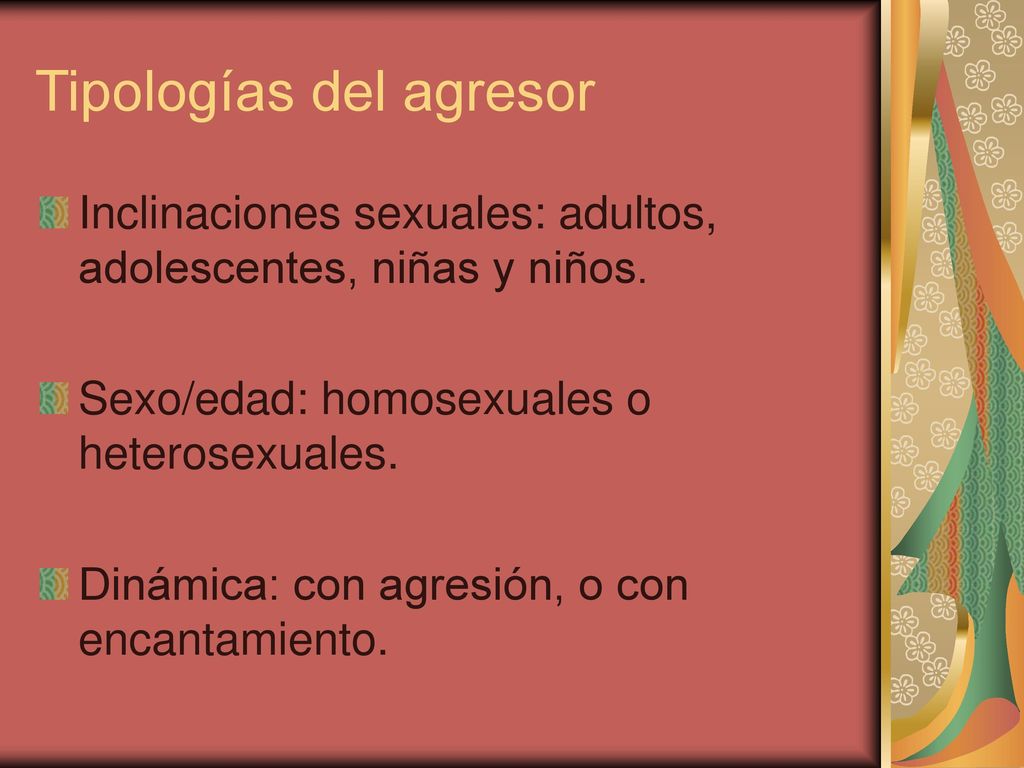 Tipologías del agresor

Inclinaciones sexuales: adultos, adolescentes, niñas y niños.

Sexo/edad: homosexuales o heterosexuales.

Dinámica: con agresión, o con encantamiento.